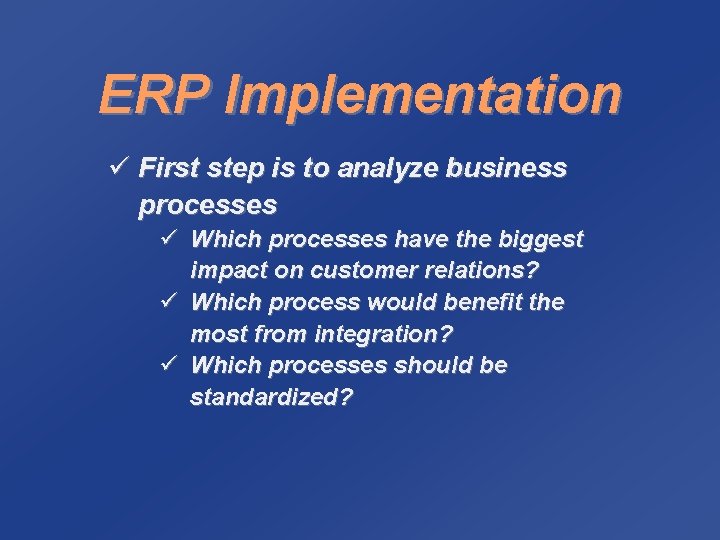 ERP Implementation

✓ First step is to analyze business processes

✓ Which processes have the biggest impact on customer relations?

✓ Which process would benefit the most from integration?

✓ Which processes should be standardized?